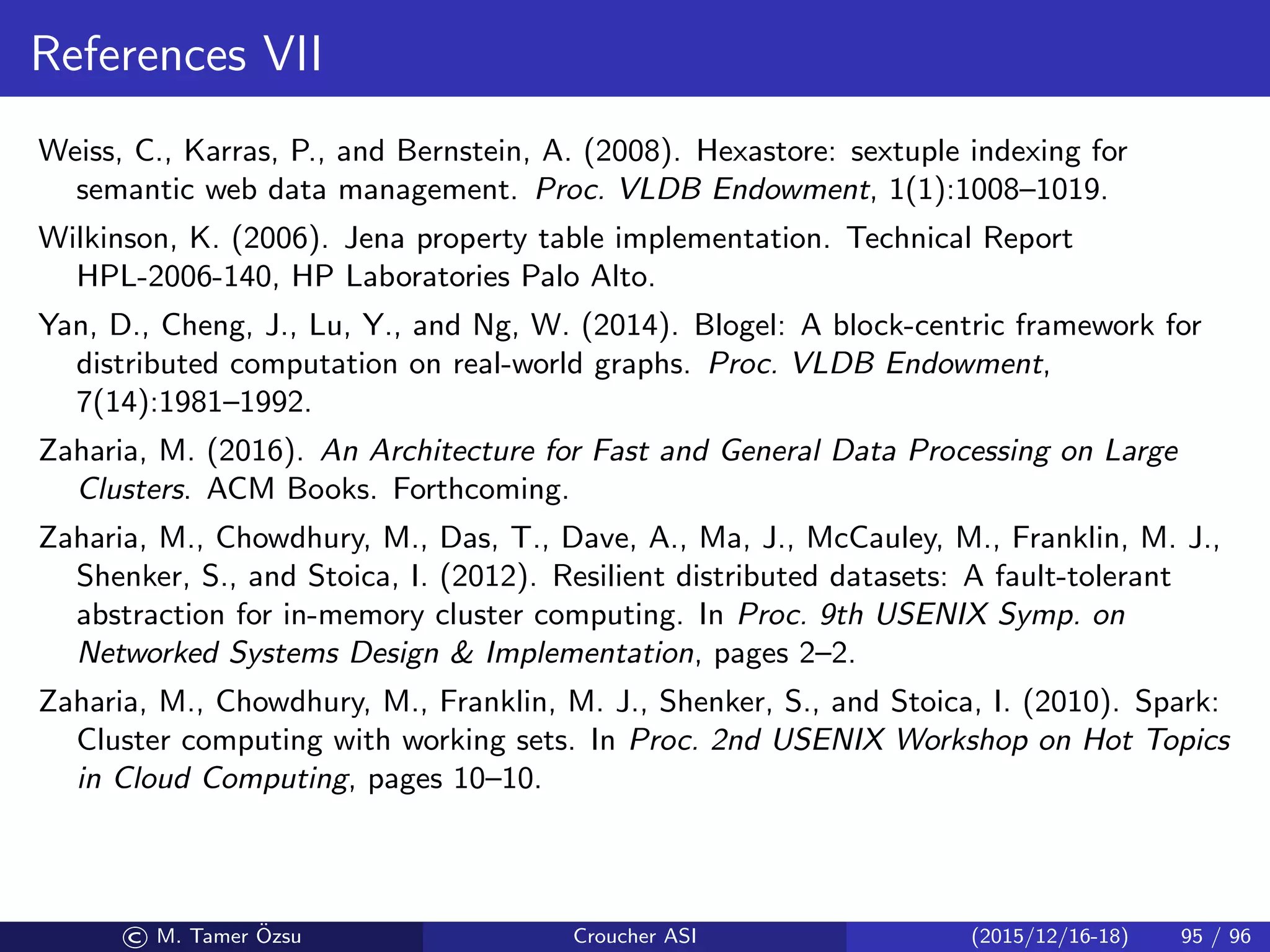 References VII

Weiss, C., Karras, P., and Bernstein, A. (2008). Hexastore: sextuple indexing for semantic web data management. Proc. VLDB Endowment, 1(1):1008–1019.

Wilkinson, K. (2006). Jena property table implementation. Technical Report HPL-2006-140, HP Laboratories Palo Alto.

Yan, D., Cheng, J., Lu, Y., and Ng, W. (2014). Blogel: A block-centric framework for distributed computation on real-world graphs. Proc. VLDB Endowment, 7(14):1981–1992.

Zaharia, M. (2016). An Architecture for Fast and General Data Processing on Large Clusters. ACM Books. Forthcoming.

Zaharia, M., Chowdhury, M., Das, T., Dave, A., Ma, J., McCauley, M., Franklin, M. J., Shenker, S., and Stoica, I. (2012). Resilient distributed datasets: A fault-tolerant abstraction for in-memory cluster computing. In Proc. 9th USENIX Symp. on Networked Systems Design & Implementation, pages 2–2.

Zaharia, M., Chowdhury, M., Franklin, M. J., Shenker, S., and Stoica, I. (2010). Spark: Cluster computing with working sets. In Proc. 2nd USENIX Workshop on Hot Topics in Cloud Computing, pages 10–10.

© M. Tamer Özsu Croucher ASI (2015/12/16-18) 95 / 96